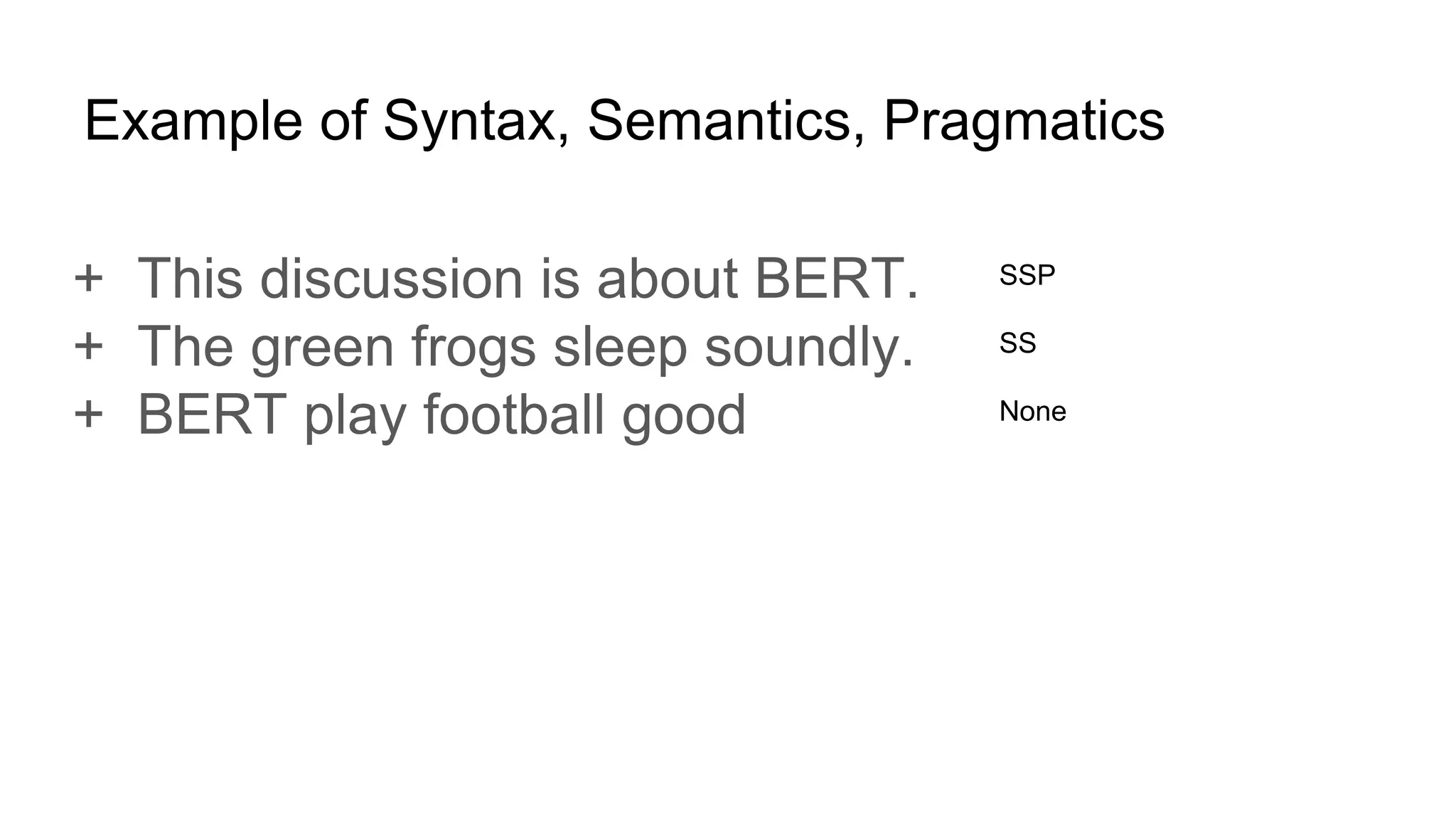 Example of Syntax, Semantics, Pragmatics

+ This discussion is about BERT. SSP
+ The green frogs sleep soundly. SS
+ BERT play football good None